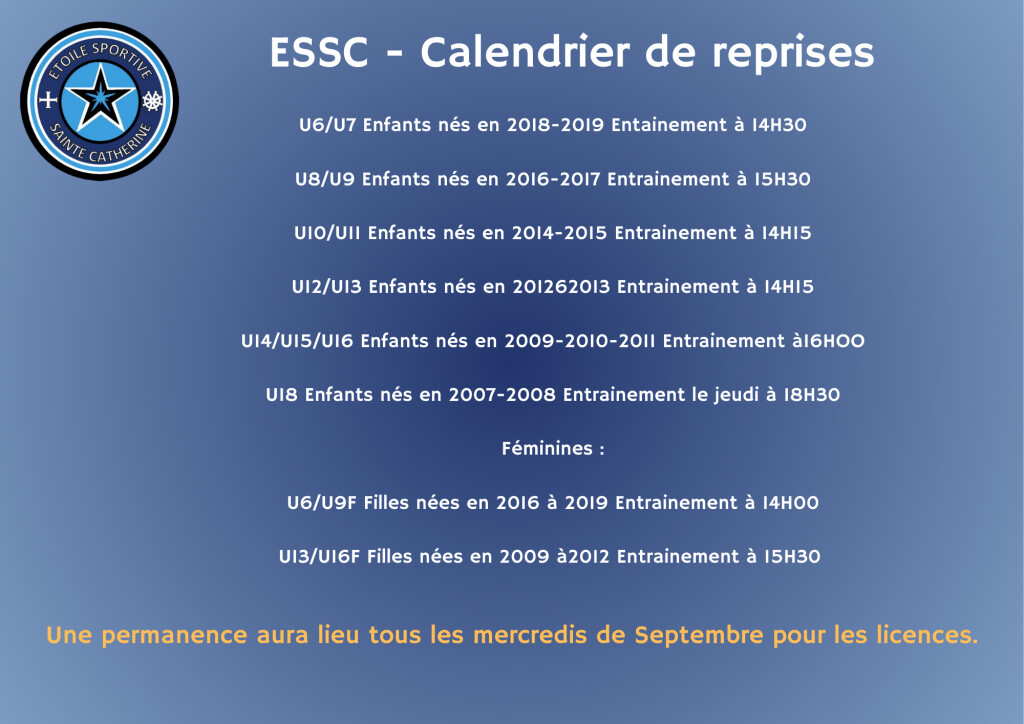 ETOILE SPORTIVE
SAINTE CATHERINE

ESSC - Calendrier de reprises

U6/U7 Enfants nés en 2018-2019 Entainement à 14H30

U8/U9 Enfants nés en 2016-2017 Entrainement à 15H30

U10/U11 Enfants nés en 2014-2015 Entrainement à 14H15

U12/U13 Enfants nés en 201262013 Entrainement à 14H15

U14/U15/U16 Enfants nés en 2009-2010-2011 Entrainement à16H00

U18 Enfants nés en 2007-2008 Entrainement le jeudi à 18H30

Féminines :

U6/U9F Filles nées en 2016 à 2019 Entrainement à 14H00

U13/U16F Filles nées en 2009 à2012 Entrainement à 15H30

Une permanence aura lieu tous les mercredis de Septembre pour les licences.